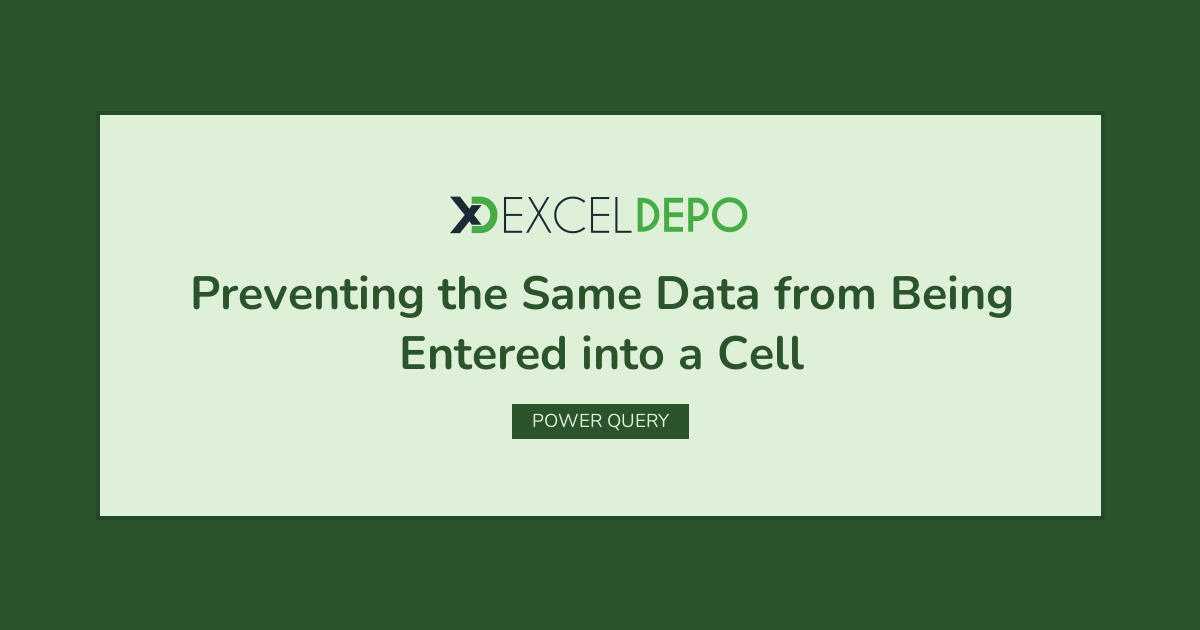 XD EXCELDEPO

Preventing the Same Data from Being Entered into a Cell

POWER QUERY